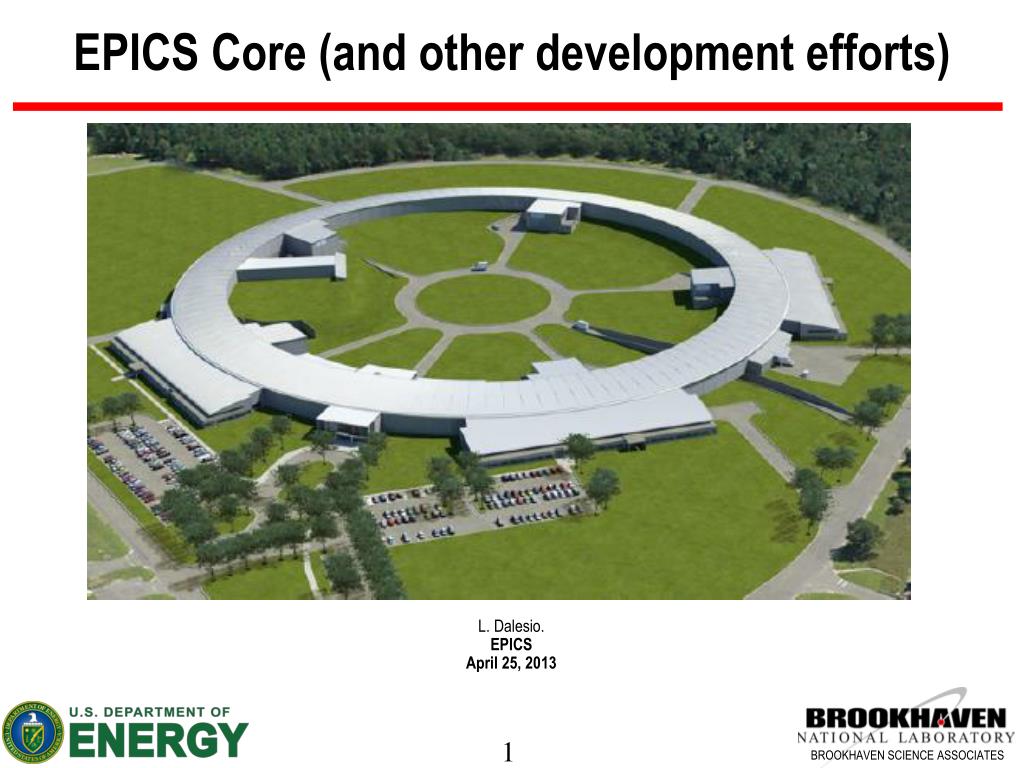 EPICS Core (and other development efforts)

L. Dalesio.
EPICS
April 25, 2013

U.S. DEPARTMENT OF ENERGY

1

BROOKHAVEN
NATIONAL LABORATORY
BROOKHAVEN SCIENCE ASSOCIATES